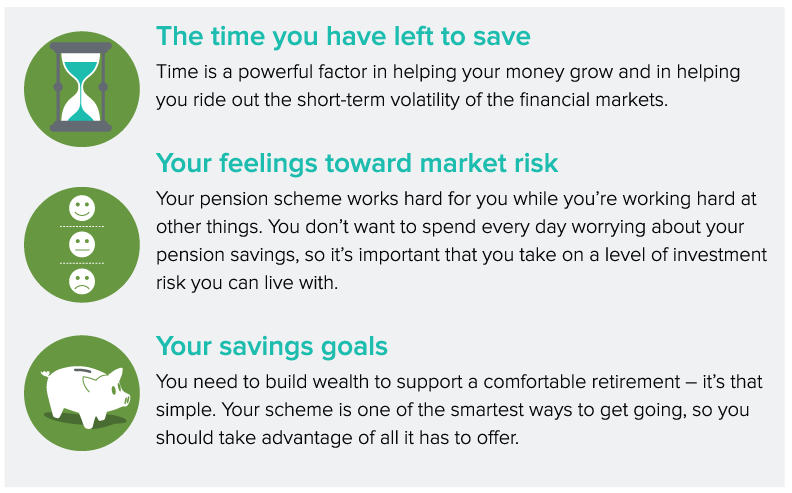 The time you have left to save

Time is a powerful factor in helping your money grow and in helping you ride out the short-term volatility of the financial markets.

Your feelings toward market risk

Your pension scheme works hard for you while you're working hard at other things. You don't want to spend every day worrying about your pension savings, so it's important that you take on a level of investment risk you can live with.

Your savings goals

You need to build wealth to support a comfortable retirement – it's that simple. Your scheme is one of the smartest ways to get going, so you should take advantage of all it has to offer.